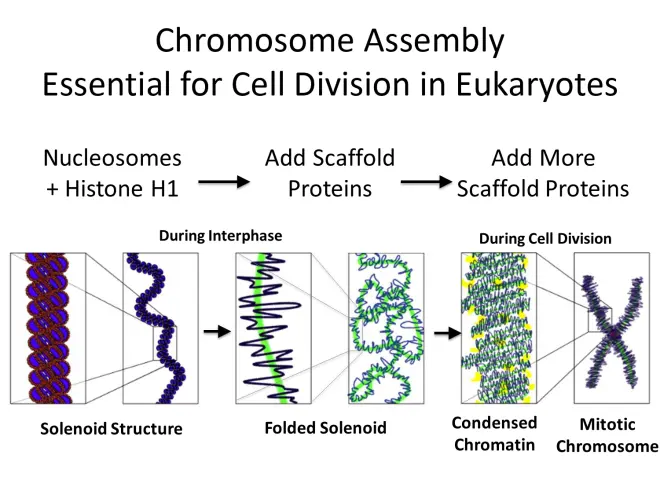 Chromosome Assembly
Essential for Cell Division in Eukaryotes

Nucleosomes + Histone H1

Add Scaffold Proteins

Add More Scaffold Proteins

During Interphase

During Cell Division

Solenoid Structure

Folded Solenoid

Condensed Chromatin

Mitotic Chromosome